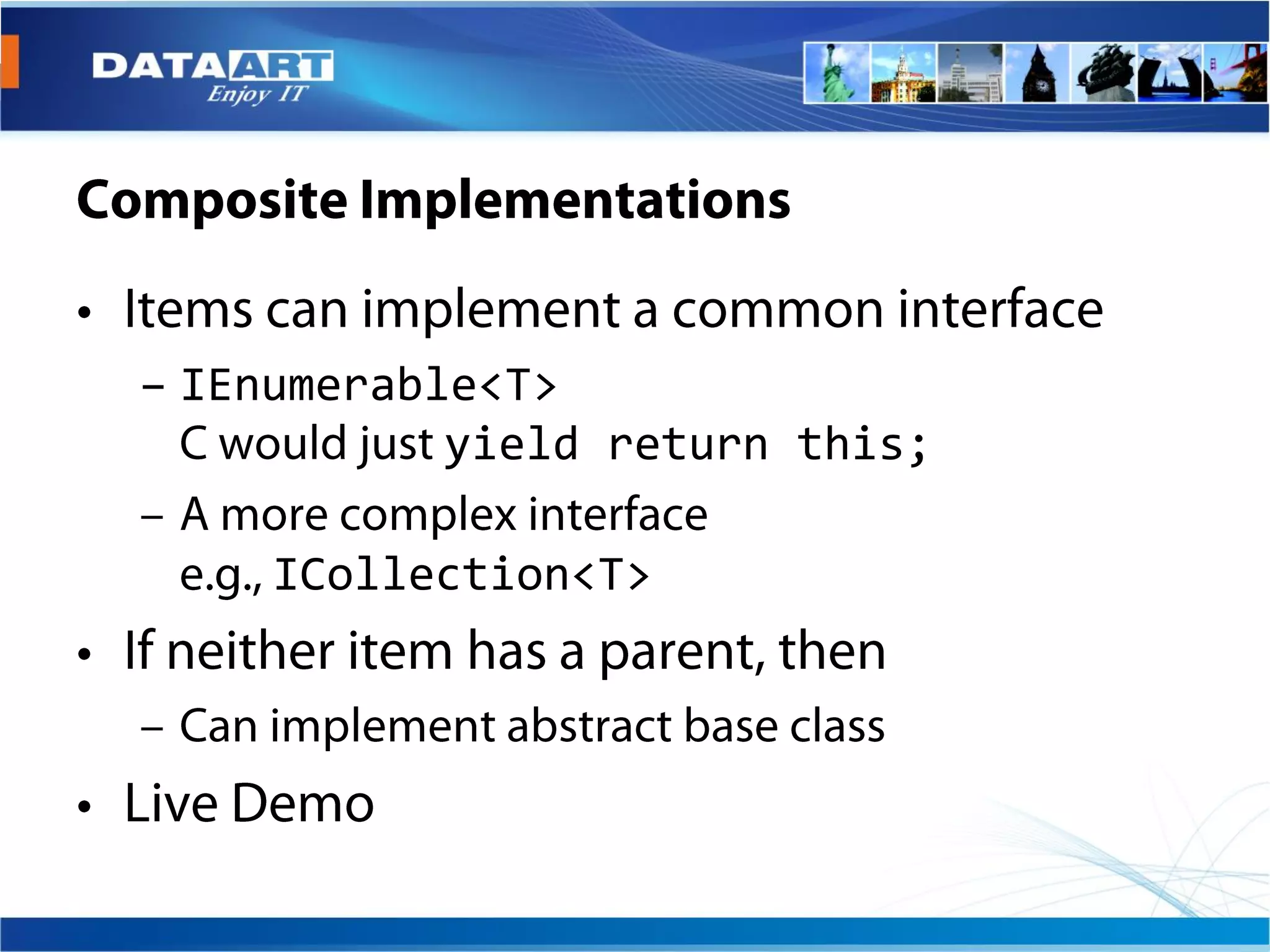 DATAART
Enjoy IT

Composite Implementations

• Items can implement a common interface
– IEnumerable<T>
C would just yield return this;
– A more complex interface
e.g., ICollection<T>
• If neither item has a parent, then
– Can implement abstract base class
• Live Demo